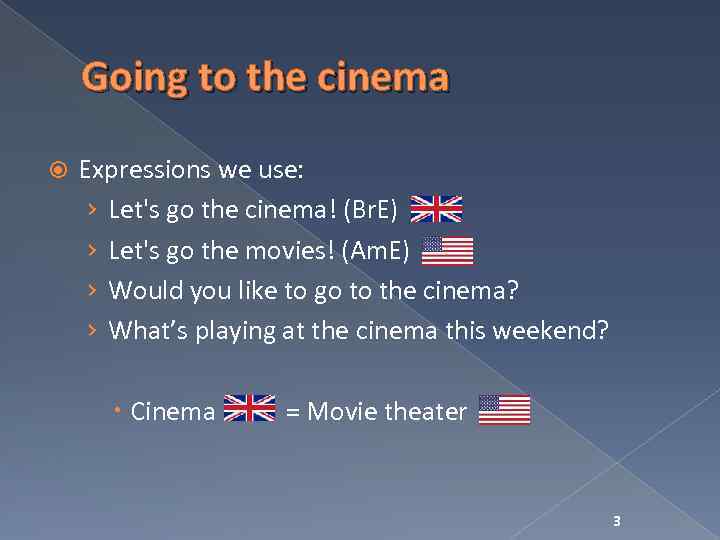 Going to the cinema

Expressions we use:

Let's go the cinema! (BrE)

Let's go the movies! (AmE)

Would you like to go to the cinema?

What's playing at the cinema this weekend?

Cinema = Movie theater

3